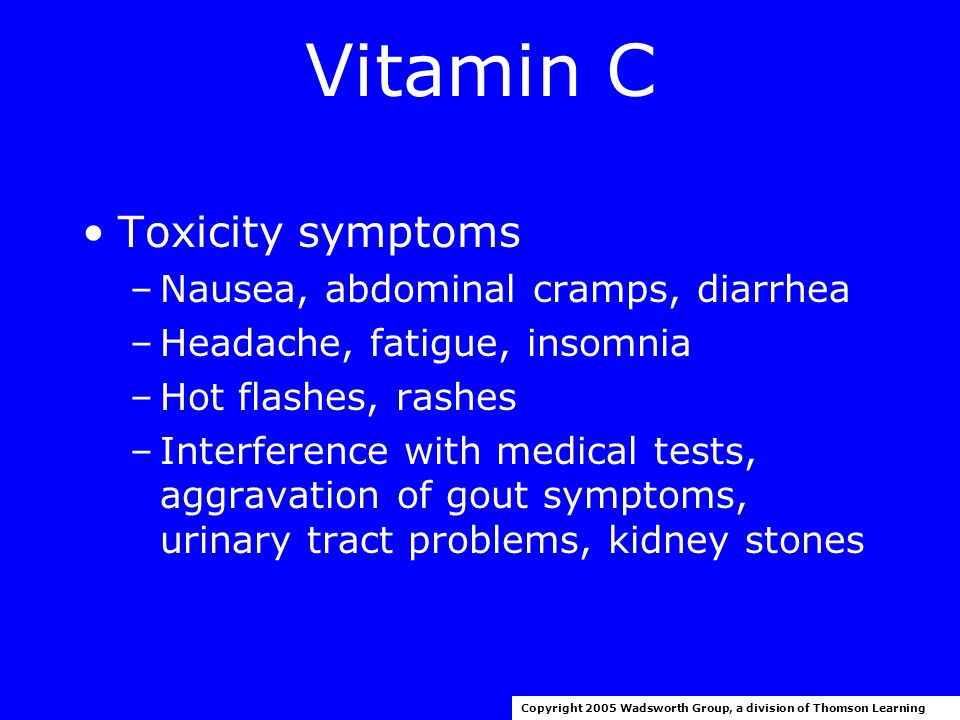 Vitamin C

• Toxicity symptoms
– Nausea, abdominal cramps, diarrhea
– Headache, fatigue, insomnia
– Hot flashes, rashes
– Interference with medical tests, aggravation of gout symptoms, urinary tract problems, kidney stones

Copyright 2005 Wadsworth Group, a division of Thomson Learning